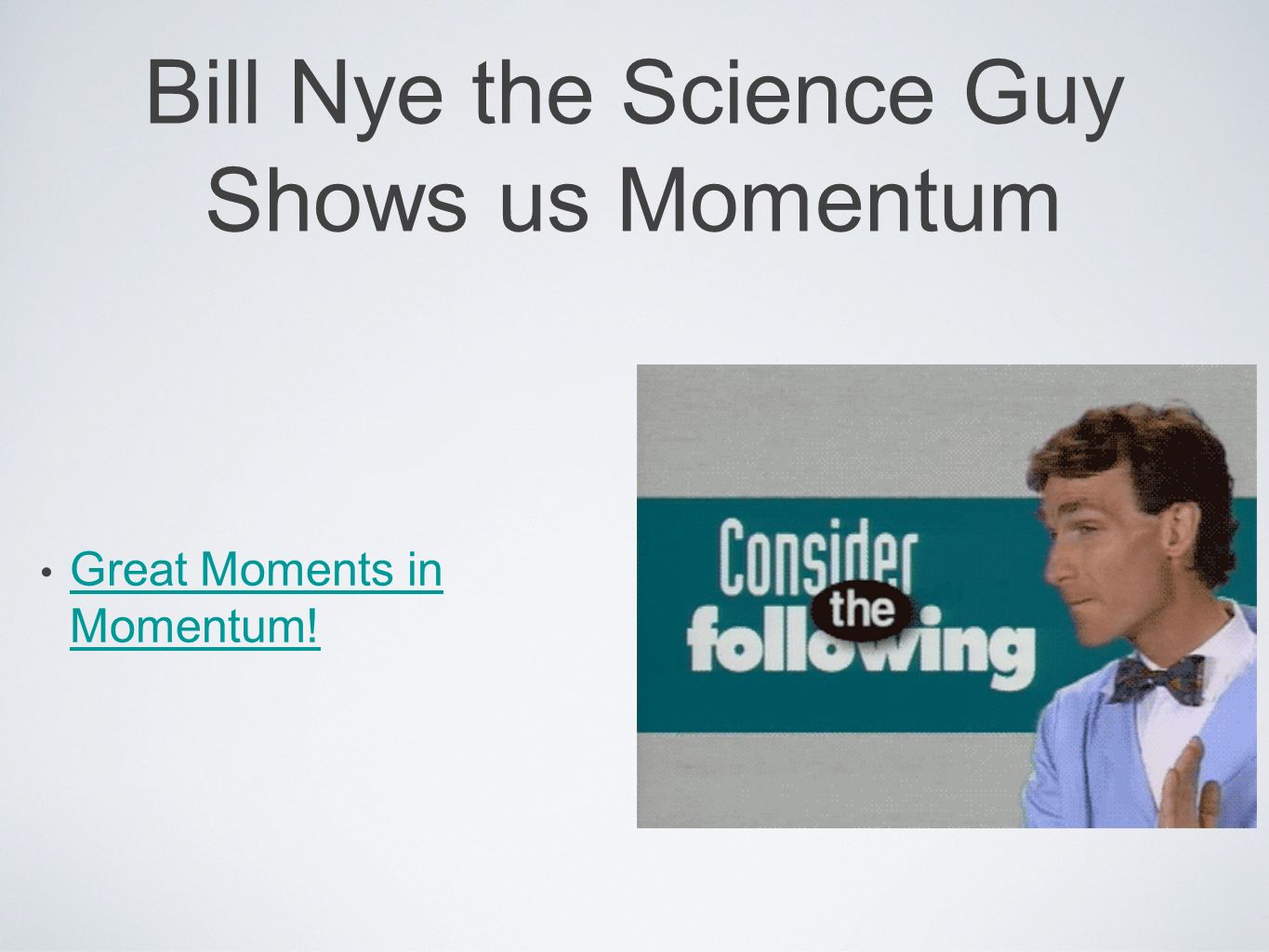 Bill Nye the Science Guy Shows us Momentum

• Great Moments in Momentum!

Consider the following